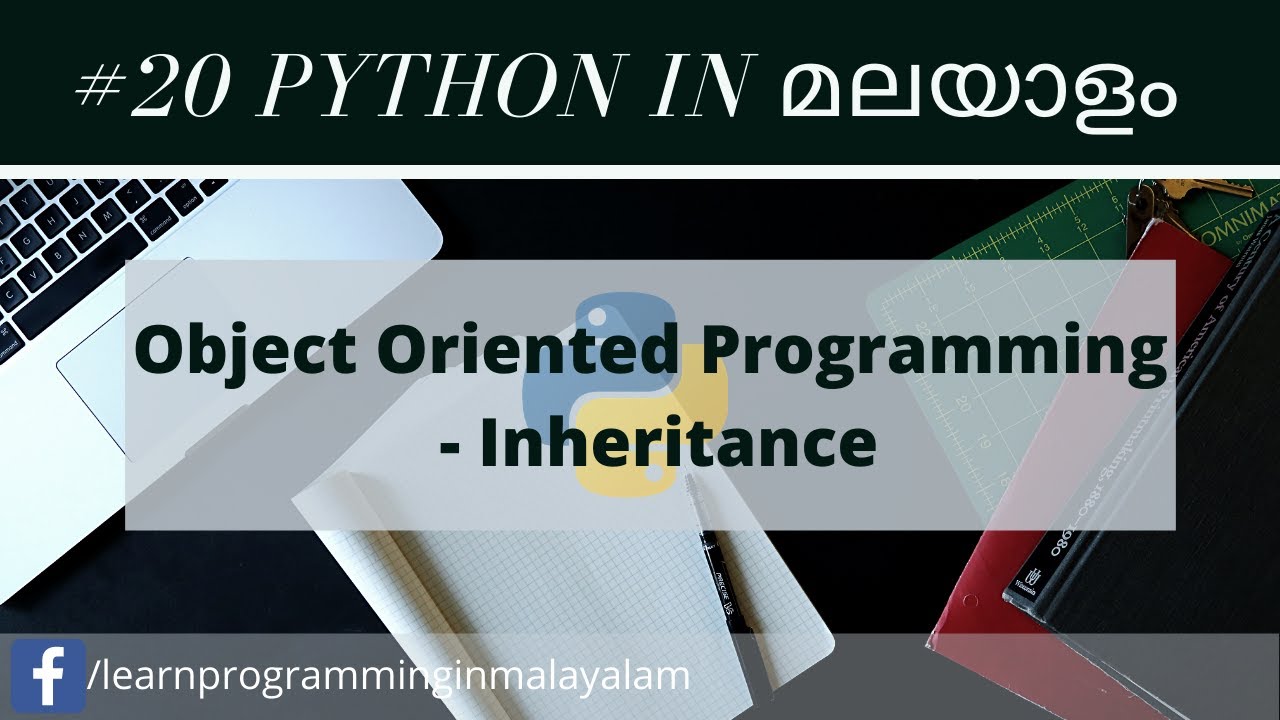 #20 PYTHON IN മലയാളം

Object Oriented Programming - Inheritance

/learnprogramminginmalayalam